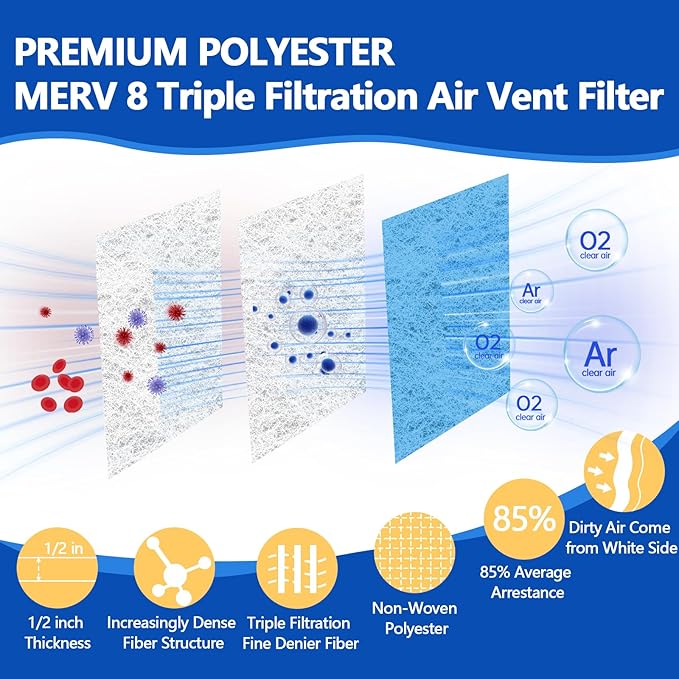 PREMIUM POLYESTER
MERV 8 Triple Filtration Air Vent Filter

O2
clear air

Ar
clear air

O2
clear air

Ar
clear air

O2
clear air

1/2 in

1/2 inch Thickness

Increasingly Dense Fiber Structure

Triple Filtration Fine Denier Fiber

Non-Woven Polyester

85%

85% Average Arrestance

Dirty Air Come from White Side